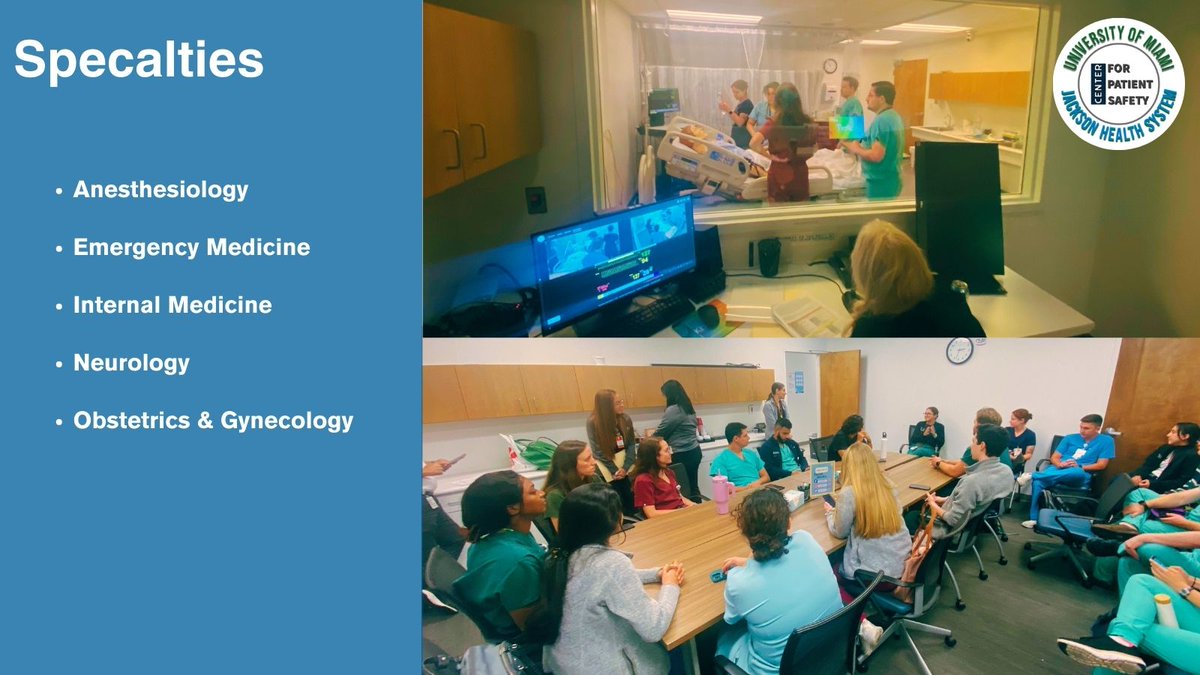 Specalties

• Anesthesiology
• Emergency Medicine
• Internal Medicine
• Neurology
• Obstetrics & Gynecology

UNIVERSITY OF MIAMI
CENTER FOR PATIENT SAFETY
JACKSON HEALTH SYSTEM